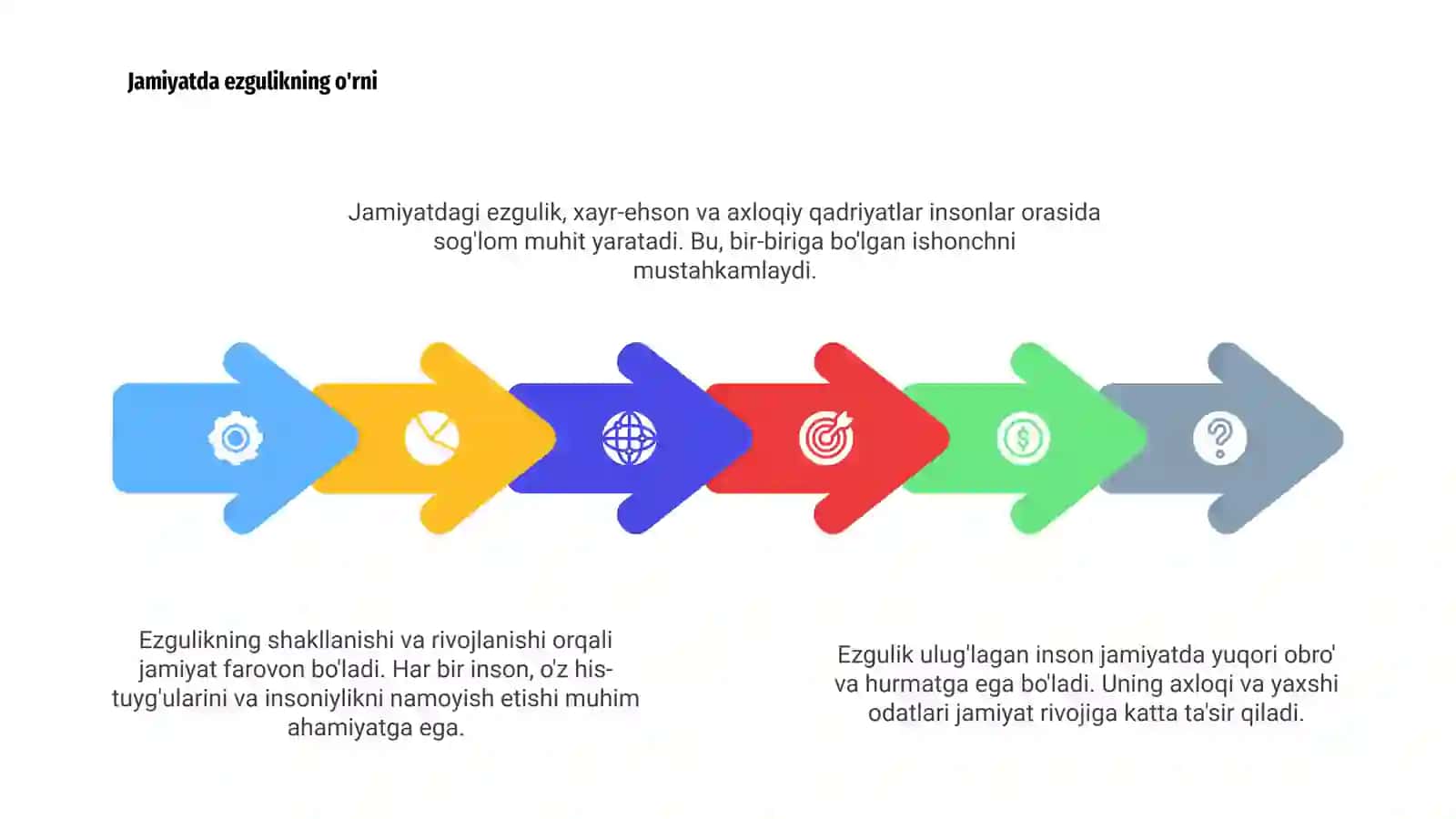 Jamiyatda ezgulikning o'rni

Jamiyatdagi ezgulik, xayr-ehson va axloqiy qadriyatlar insonlar orasida sog'lom muhit yaratadi. Bu, bir-biriga bo'lgan ishonchni mustahkamlaydi.

Ezgulikning shakllanishi va rivojlanishi orqali jamiyat farovon bo'ladi. Har bir inson, o'z his-tuyg'ularini va insoniylikni namoyish etishi muhim ahamiyatga ega.

Ezgulik ulug'lagan inson jamiyatda yuqori obro' va hurmatga ega bo'ladi. Uning axloqi va yaxshi odatlari jamiyat rivojiga katta ta'sir qiladi.